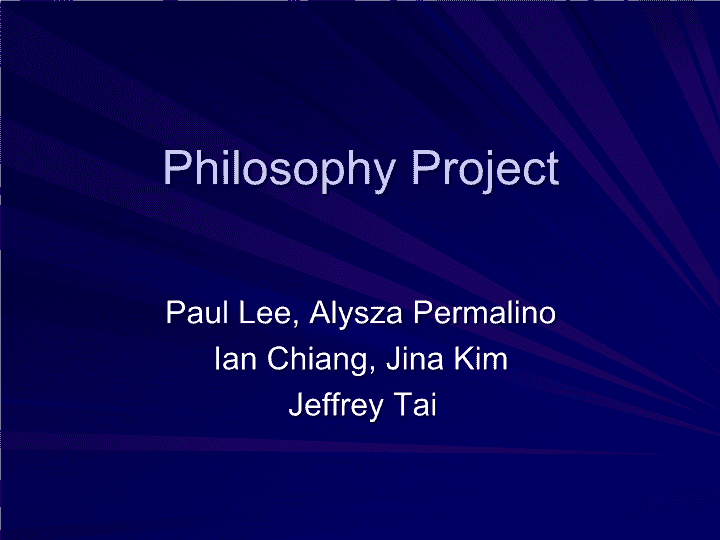 Philosophy Project

Paul Lee, Alysza Permalino
Ian Chiang, Jina Kim
Jeffrey Tai